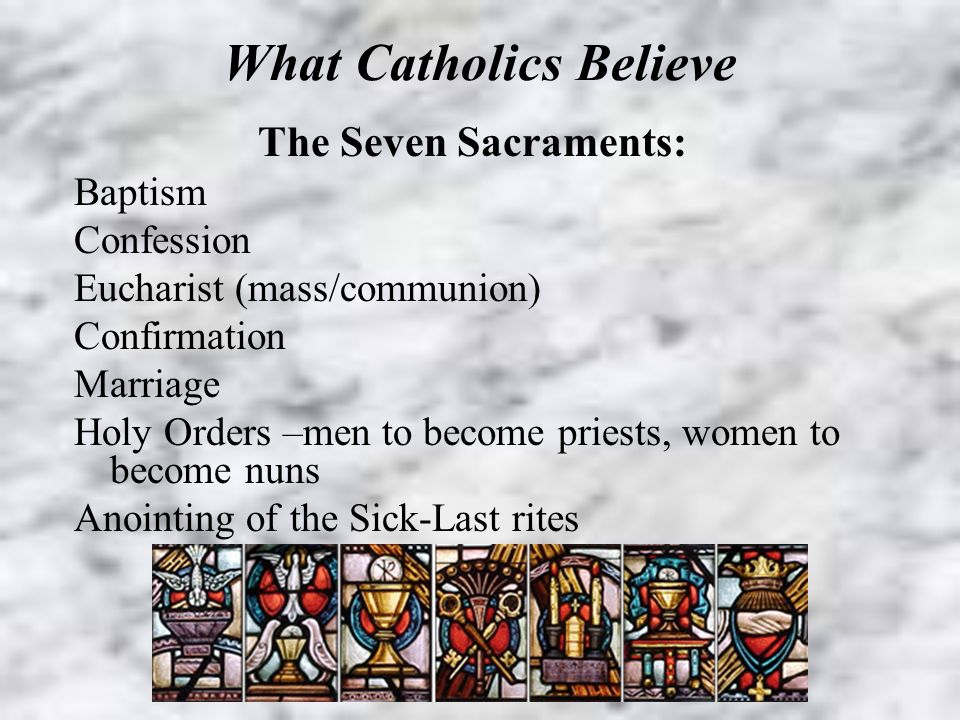 What Catholics Believe

The Seven Sacraments:

Baptism

Confession

Eucharist (mass/communion)

Confirmation

Marriage

Holy Orders –men to become priests, women to become nuns

Anointing of the Sick-Last rites